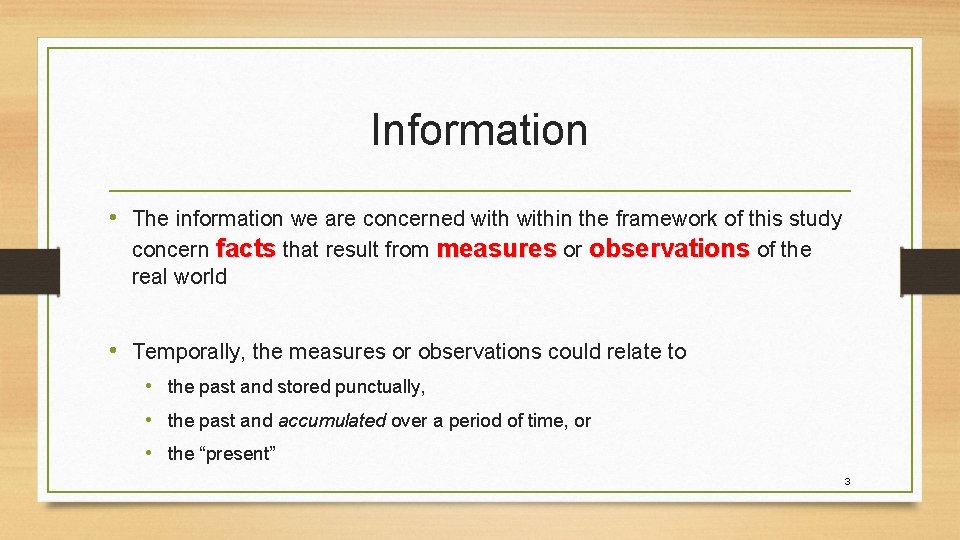 Information

• The information we are concerned with within the framework of this study concern facts that result from measures or observations of the real world

• Temporally, the measures or observations could relate to
  • the past and stored punctually,
  • the past and accumulated over a period of time, or
  • the “present”

3